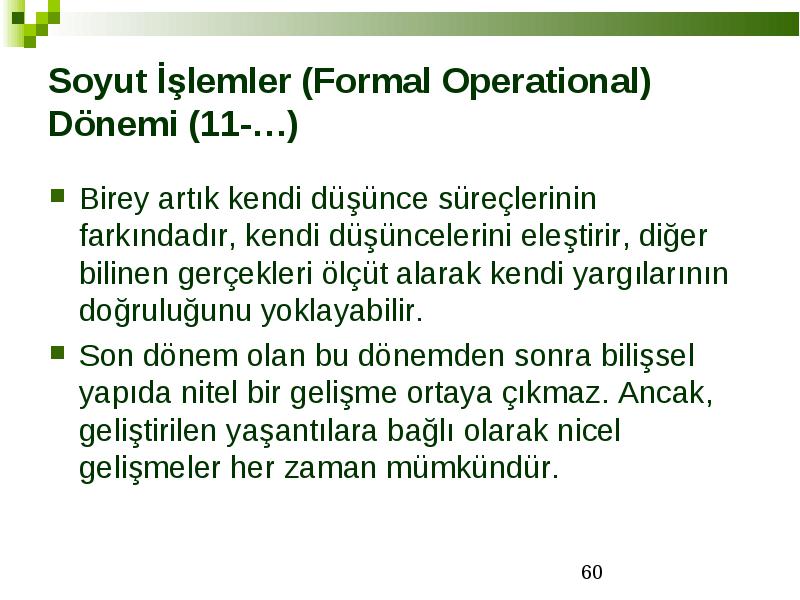 Soyut İşlemler (Formal Operational) Dönemi (11-…)

Birey artık kendi düşünce süreçlerinin farkındadır, kendi düşüncelerini eleştirir, diğer bilinen gerçekleri ölçüt alarak kendi yargılarının doğruluğunu yoklayabilir.

Son dönem olan bu dönemden sonra bilişsel yapıda nitel bir gelişme ortaya çıkmaz. Ancak, geliştirilen yaşantılara bağlı olarak nicel gelişmeler her zaman mümkündür.

60